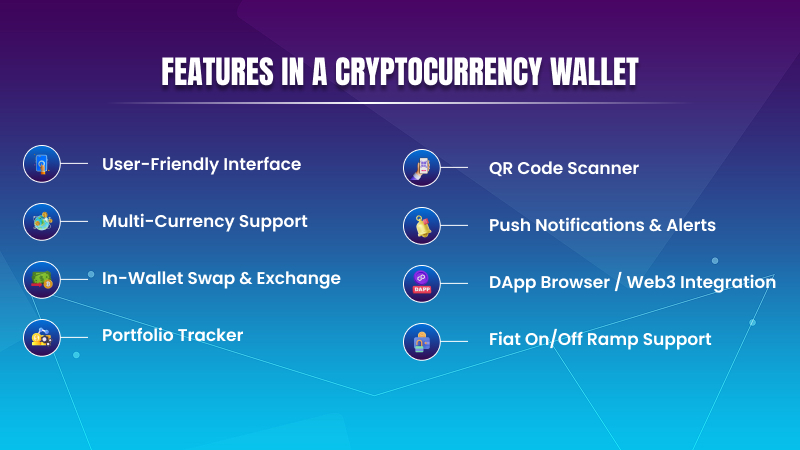 FEATURES IN A CRYPTOCURRENCY WALLET

User-Friendly Interface

Multi-Currency Support

In-Wallet Swap & Exchange

Portfolio Tracker

QR Code Scanner

Push Notifications & Alerts

DAPP

DApp Browser / Web3 Integration

Fiat On/Off Ramp Support